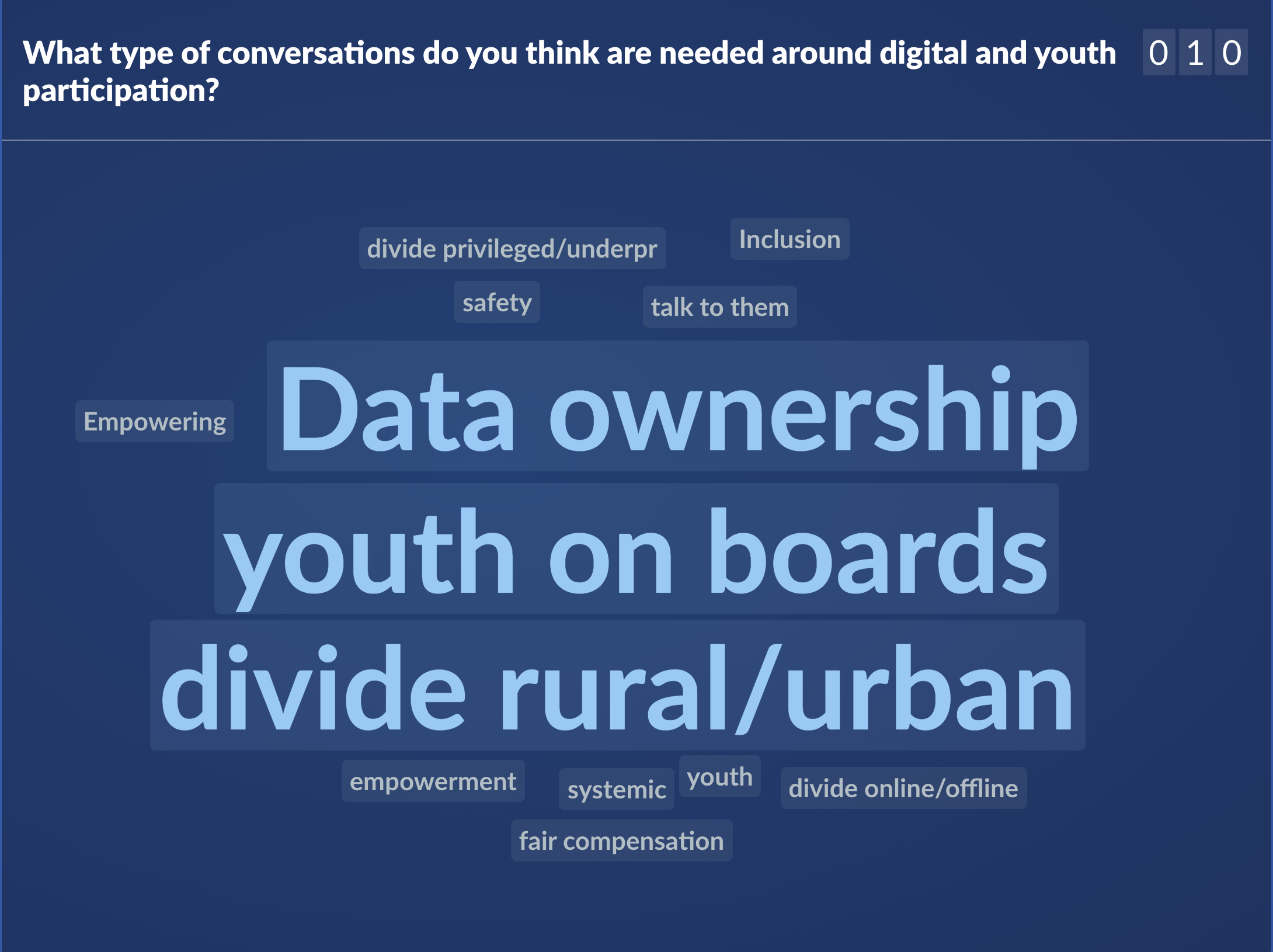 What type of conversations do you think are needed around digital and youth participation?

0 1 0

divide privileged/underpr

Inclusion

safety

talk to them

Empowering

Data ownership

youth on boards

divide rural/urban

empowerment

systemic

youth

divide online/offline

fair compensation